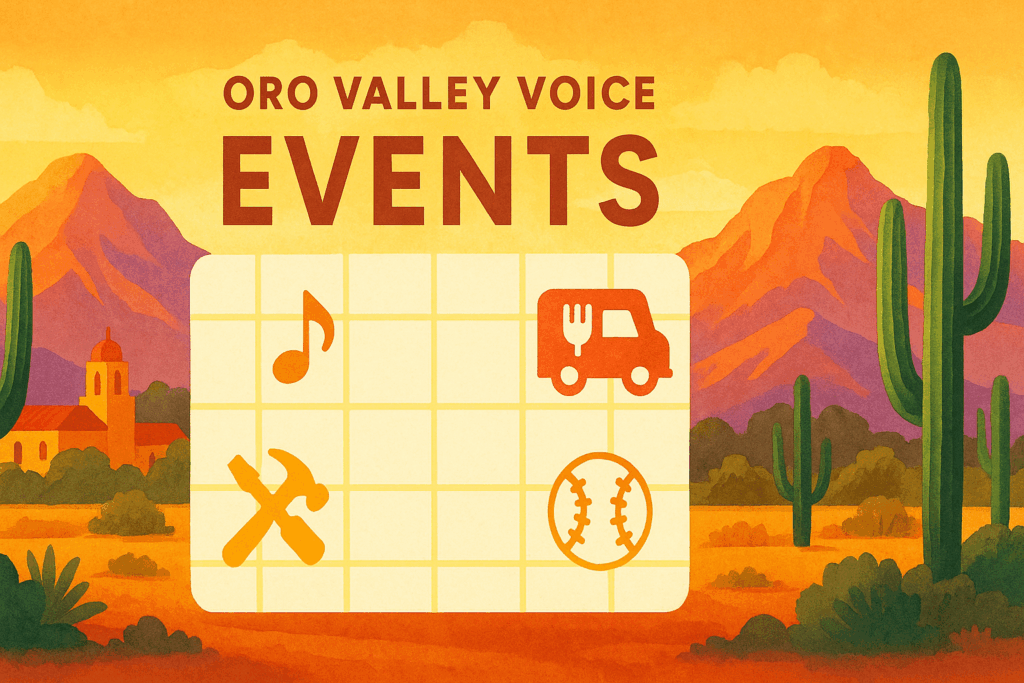 ORO VALLEY VOICE
EVENTS